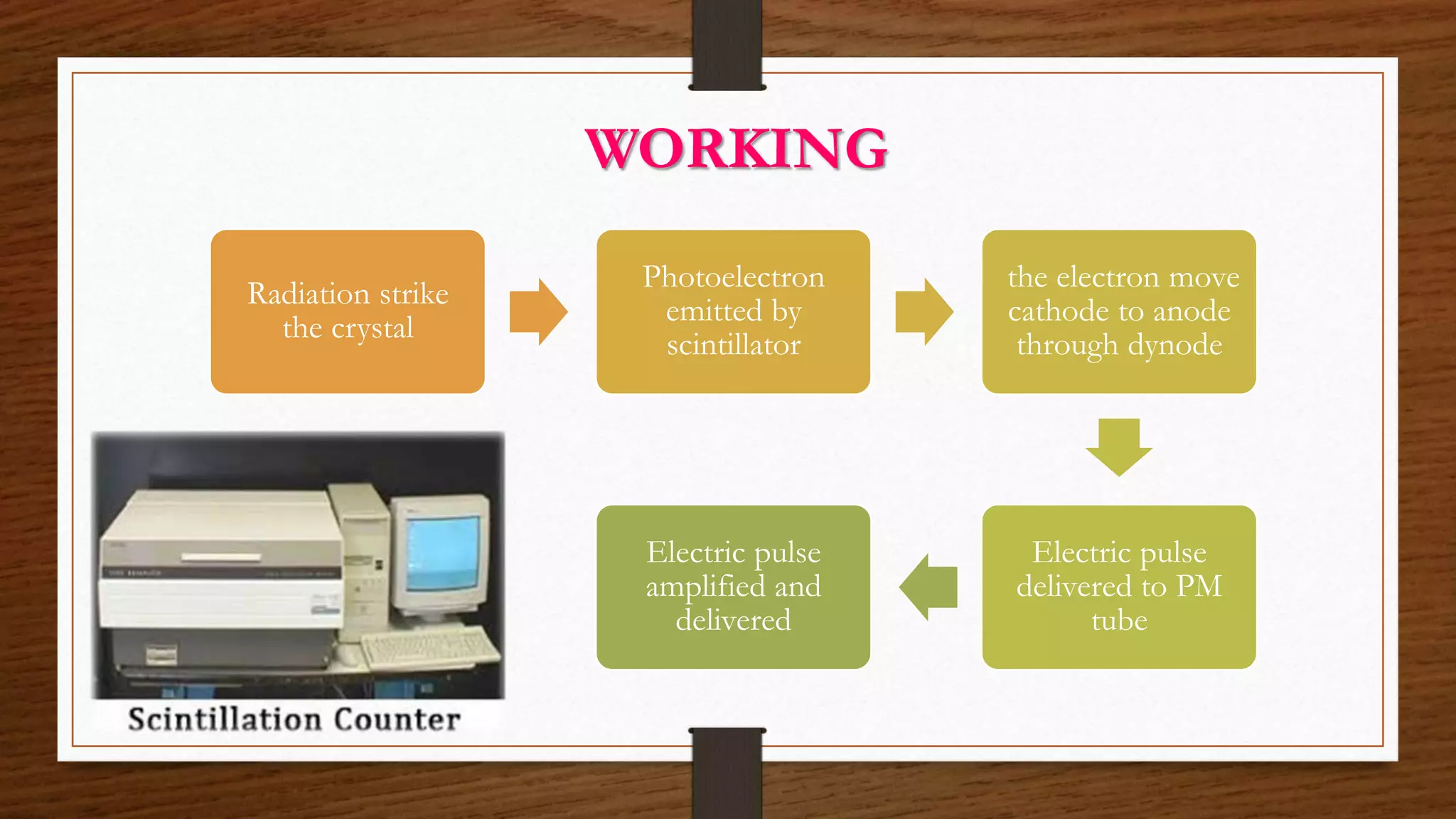 WORKING

Radiation strike the crystal

Photoelectron emitted by scintillator

the electron move cathode to anode through dynode

Electric pulse delivered to PM tube

Electric pulse amplified and delivered

Scintillation Counter